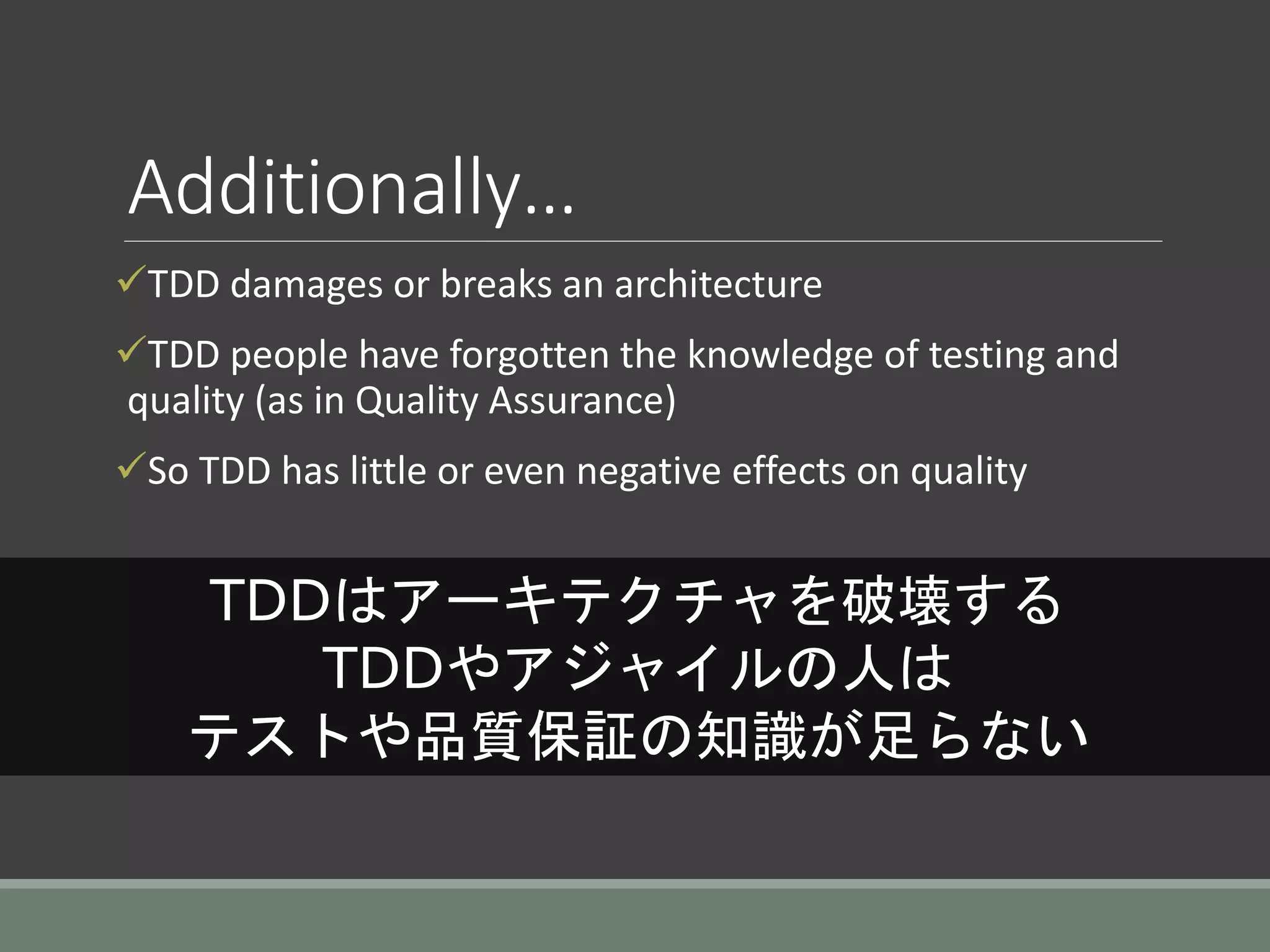 Additionally…

✓TDD damages or breaks an architecture

✓TDD people have forgotten the knowledge of testing and quality (as in Quality Assurance)

✓So TDD has little or even negative effects on quality

TDDはアーキテクチャを破壊する
TDDやアジャイルの人は
テストや品質保証の知識が足らない